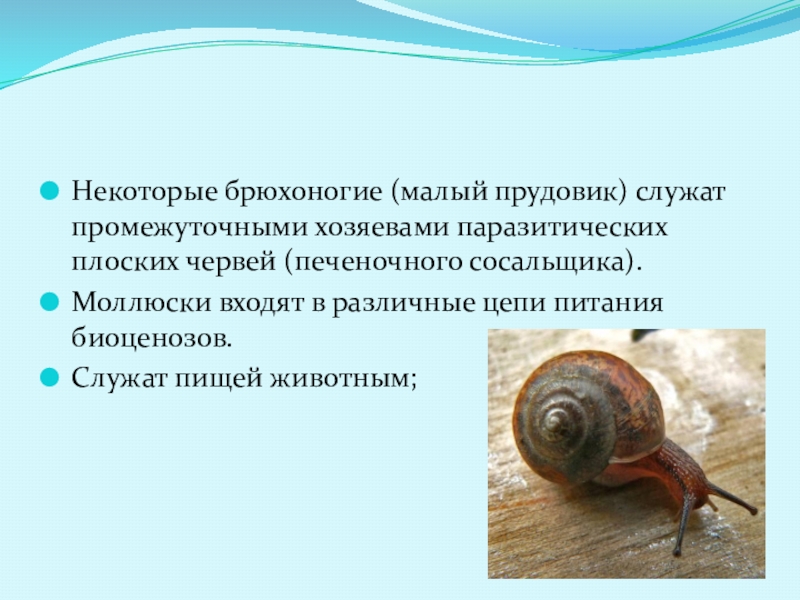 Некоторые брюхоногие (малый прудовик) служат промежуточными хозяевами паразитических плоских червей (печеночного сосальщика).

Моллюски входят в различные цепи питания биоценозов.

Служат пищей животным;